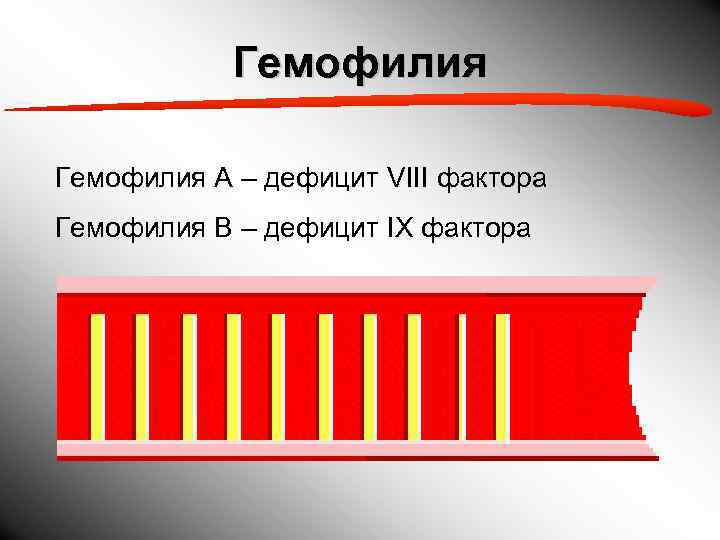 Гемофилия

Гемофилия А – дефицит VIII фактора

Гемофилия В – дефицит IX фактора